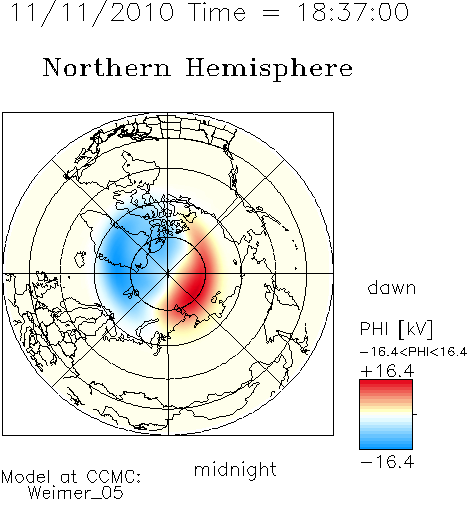 11/11/2010 Time = 18:37:00

Northern Hemisphere

dawn

PHI [kV]
−16.4<PHI<16.4
+16.4
−16.4

midnight

Model at CCMC:
Weimer_05